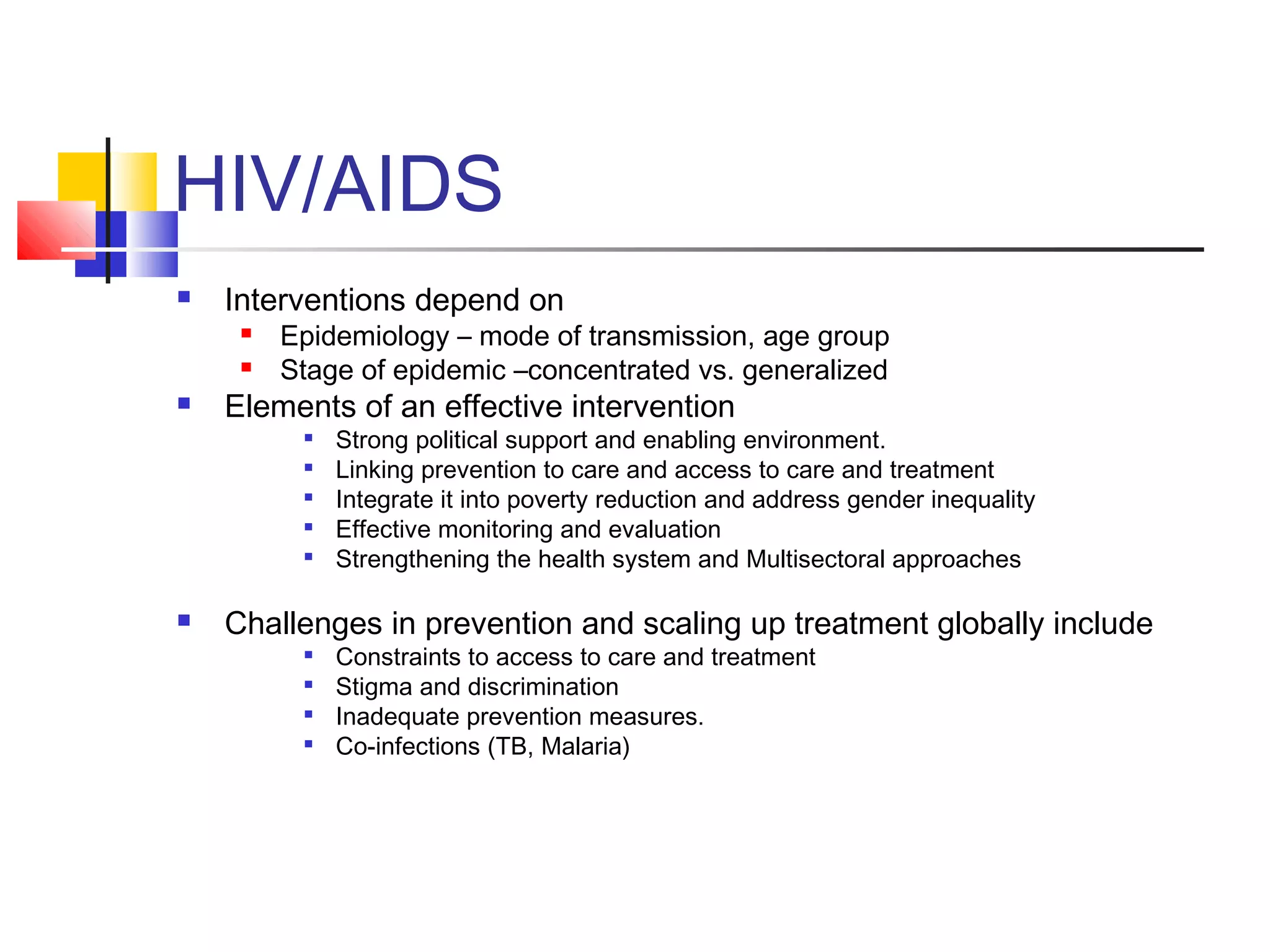 HIV/AIDS

- Interventions depend on
  - Epidemiology – mode of transmission, age group
  - Stage of epidemic –concentrated vs. generalized
- Elements of an effective intervention
  - Strong political support and enabling environment.
  - Linking prevention to care and access to care and treatment
  - Integrate it into poverty reduction and address gender inequality
  - Effective monitoring and evaluation
  - Strengthening the health system and Multisectoral approaches

- Challenges in prevention and scaling up treatment globally include
  - Constraints to access to care and treatment
  - Stigma and discrimination
  - Inadequate prevention measures.
  - Co-infections (TB, Malaria)